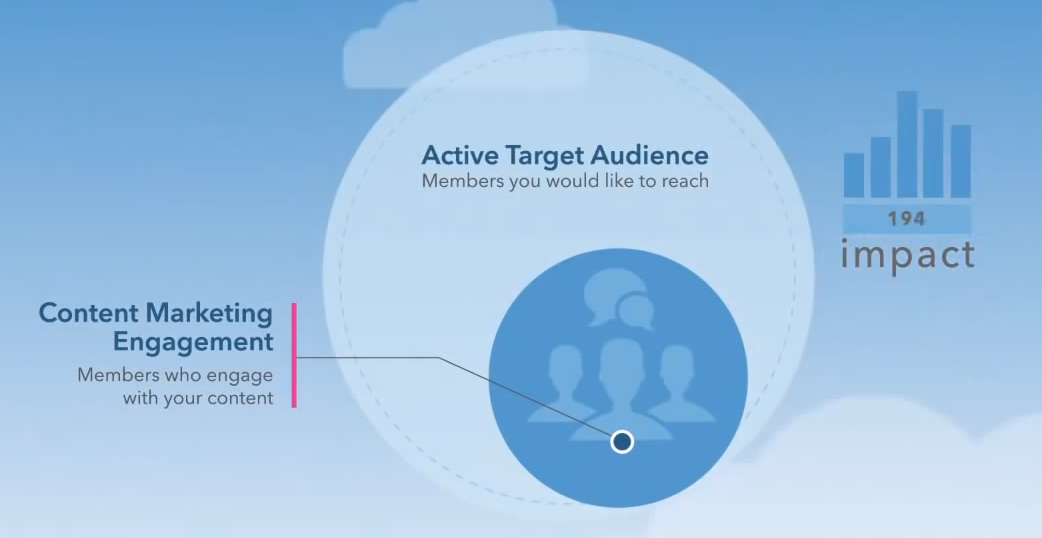 Active Target Audience
Members you would like to reach

194
impact

Content Marketing Engagement
Members who engage with your content